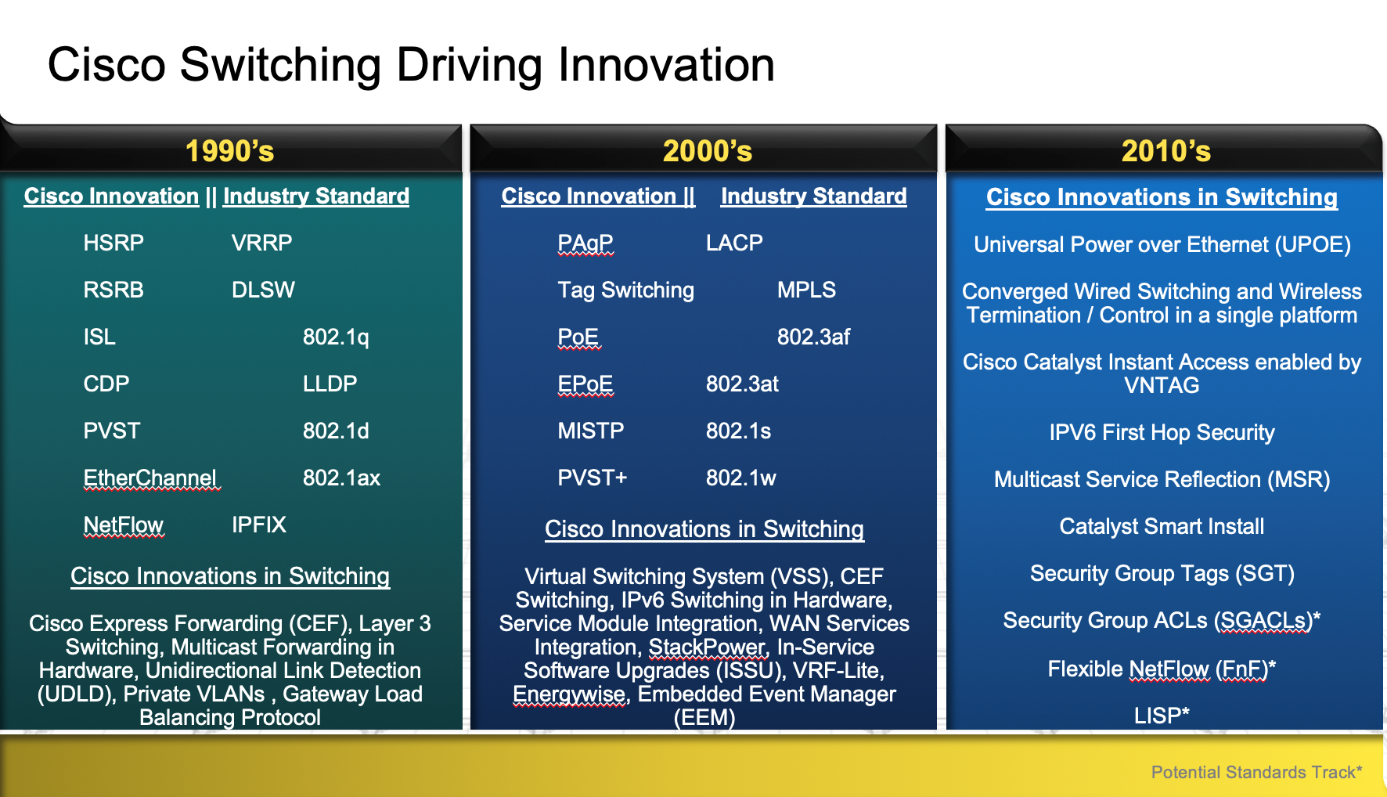 Cisco Switching Driving Innovation

1990's

Cisco Innovation || Industry Standard

HSRP VRRP

RSRB DLSW

ISL 802.1q

CDP LLDP

PVST 802.1d

EtherChannel 802.1ax

NetFlow IPFIX

Cisco Innovations in Switching

Cisco Express Forwarding (CEF), Layer 3 Switching, Multicast Forwarding in Hardware, Unidirectional Link Detection (UDLD), Private VLANs , Gateway Load Balancing Protocol

2000's

Cisco Innovation || Industry Standard

PAgP LACP

Tag Switching MPLS

PoE 802.3af

EPoE 802.3at

MISTP 802.1s

PVST+ 802.1w

Cisco Innovations in Switching

Virtual Switching System (VSS), CEF Switching, IPv6 Switching in Hardware, Service Module Integration, WAN Services Integration, StackPower, In-Service Software Upgrades (ISSU), VRF-Lite, Energywise, Embedded Event Manager (EEM)

2010's

Cisco Innovations in Switching

Universal Power over Ethernet (UPOE)

Converged Wired Switching and Wireless Termination / Control in a single platform

Cisco Catalyst Instant Access enabled by VNTAG

IPV6 First Hop Security

Multicast Service Reflection (MSR)

Catalyst Smart Install

Security Group Tags (SGT)

Security Group ACLs (SGACLs)*

Flexible NetFlow (FnF)*

LISP*

Potential Standards Track*